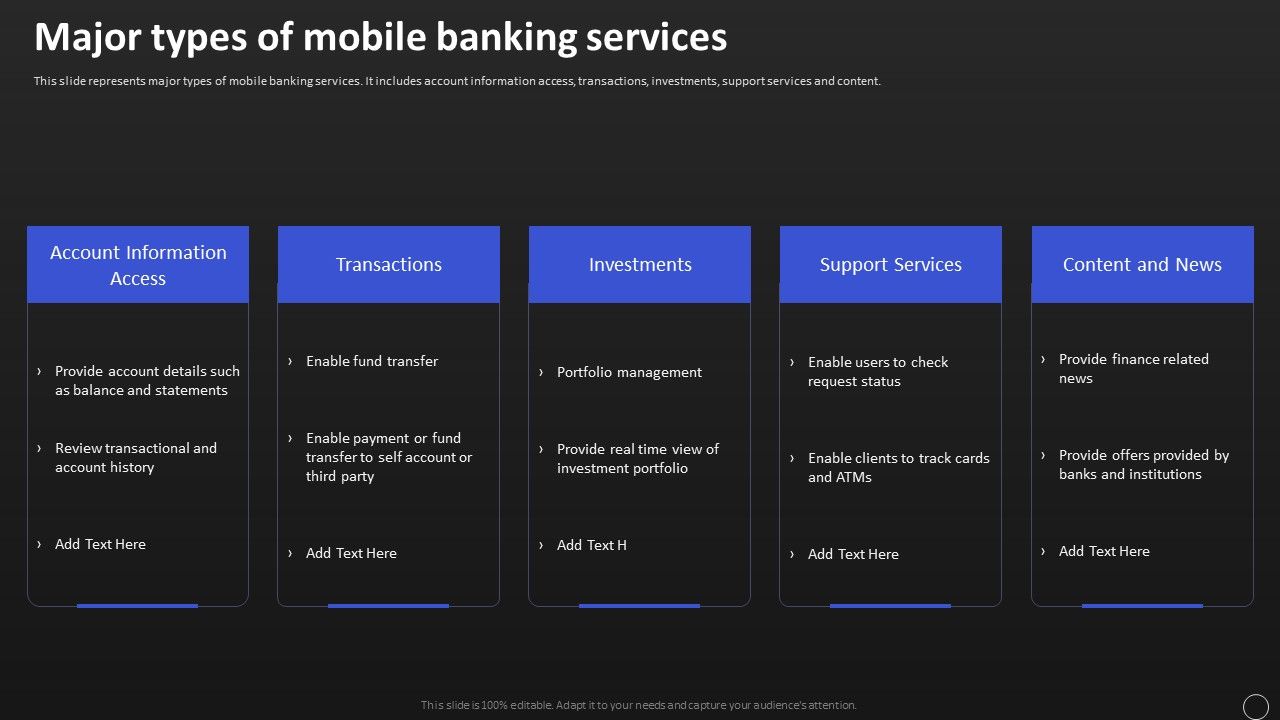 Major types of mobile banking services

This slide represents major types of mobile banking services. It includes account information access, transactions, investments, support services and content.

Account Information Access

› Provide account details such as balance and statements

› Review transactional and account history

› Add Text Here

Transactions

› Enable fund transfer

› Enable payment or fund transfer to self account or third party

› Add Text Here

Investments

› Portfolio management

› Provide real time view of investment portfolio

› Add Text H

Support Services

› Enable users to check request status

› Enable clients to track cards and ATMs

› Add Text Here

Content and News

› Provide finance related news

› Provide offers provided by banks and institutions

› Add Text Here

This slide is 100% editable. Adapt it to your needs and capture your audience's attention.